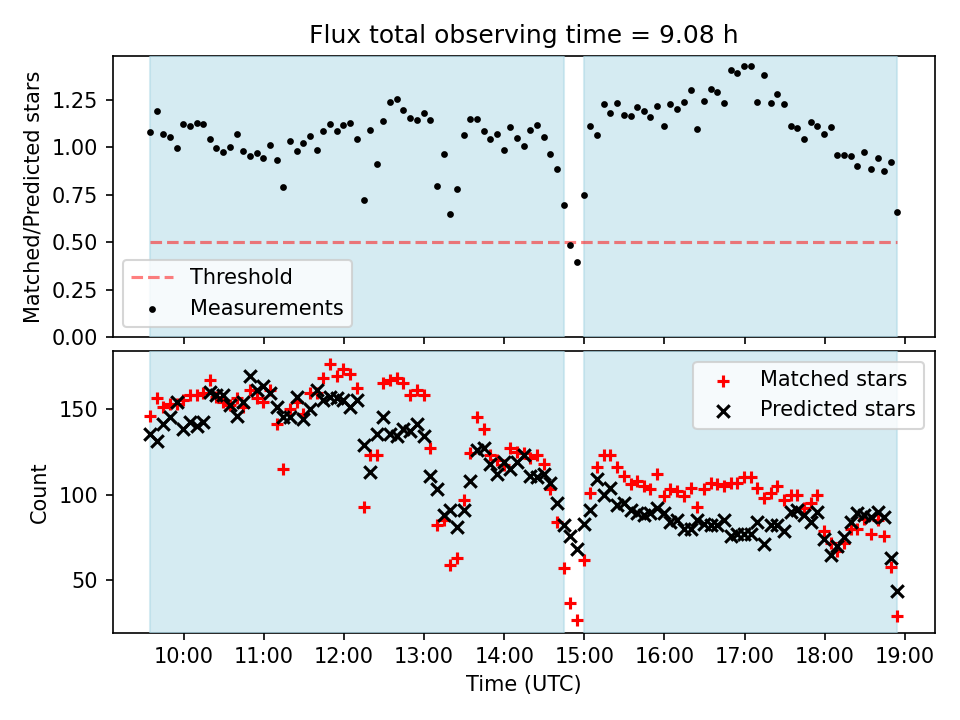 Flux total observing time = 9.08 h

Matched/Predicted stars

1.25
1.00
0.75
0.50
0.25
0.00

Threshold
Measurements

Count

150
100
50

Matched stars
Predicted stars

10:00 11:00 12:00 13:00 14:00 15:00 16:00 17:00 18:00 19:00

Time (UTC)